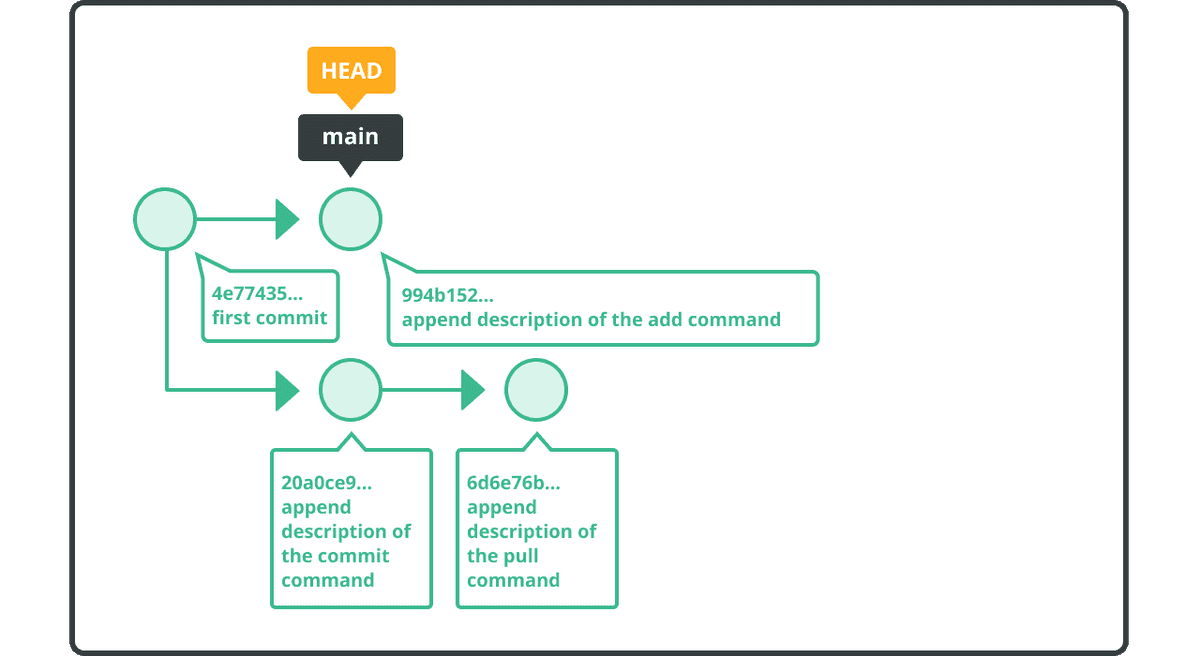 HEAD

main

4e77435...
first commit

994b152...
append description of the add command

20a0ce9...
append description of the commit command

6d6e76b...
append description of the pull command